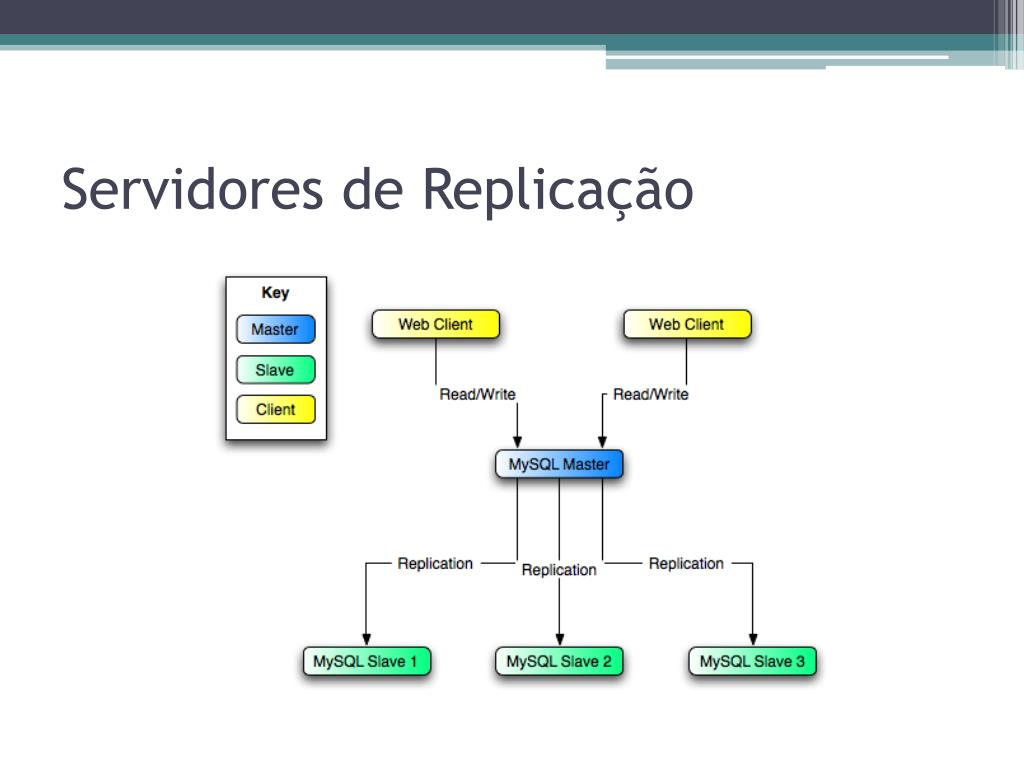 Servidores de Replicação

Key
Master
Slave
Client

Web Client
Web Client
Read/Write
Read/Write
MySQL Master
Replication
Replication
Replication
MySQL Slave 1
MySQL Slave 2
MySQL Slave 3